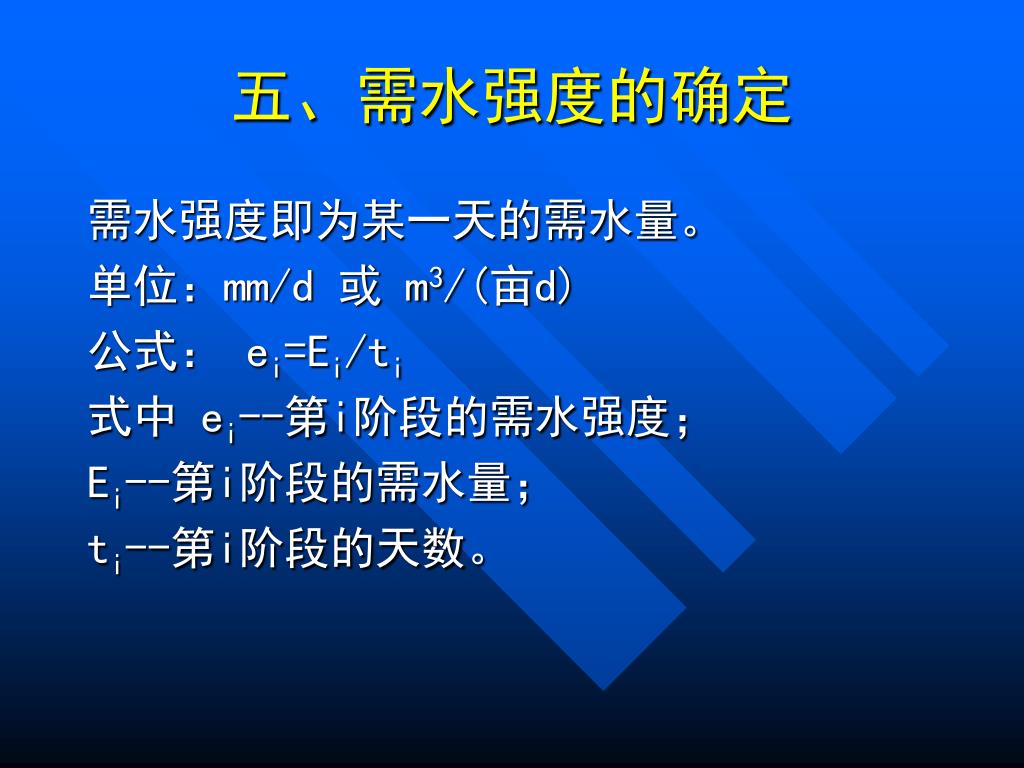 五、需水强度的确定

需水强度即为某一天的需水量。

单位：mm/d 或 $m^3$/(亩d)

公式： $e_i=E_i/t_i$

式中 $e_i$--第i阶段的需水强度；

$E_i$--第i阶段的需水量；

$t_i$--第i阶段的天数。